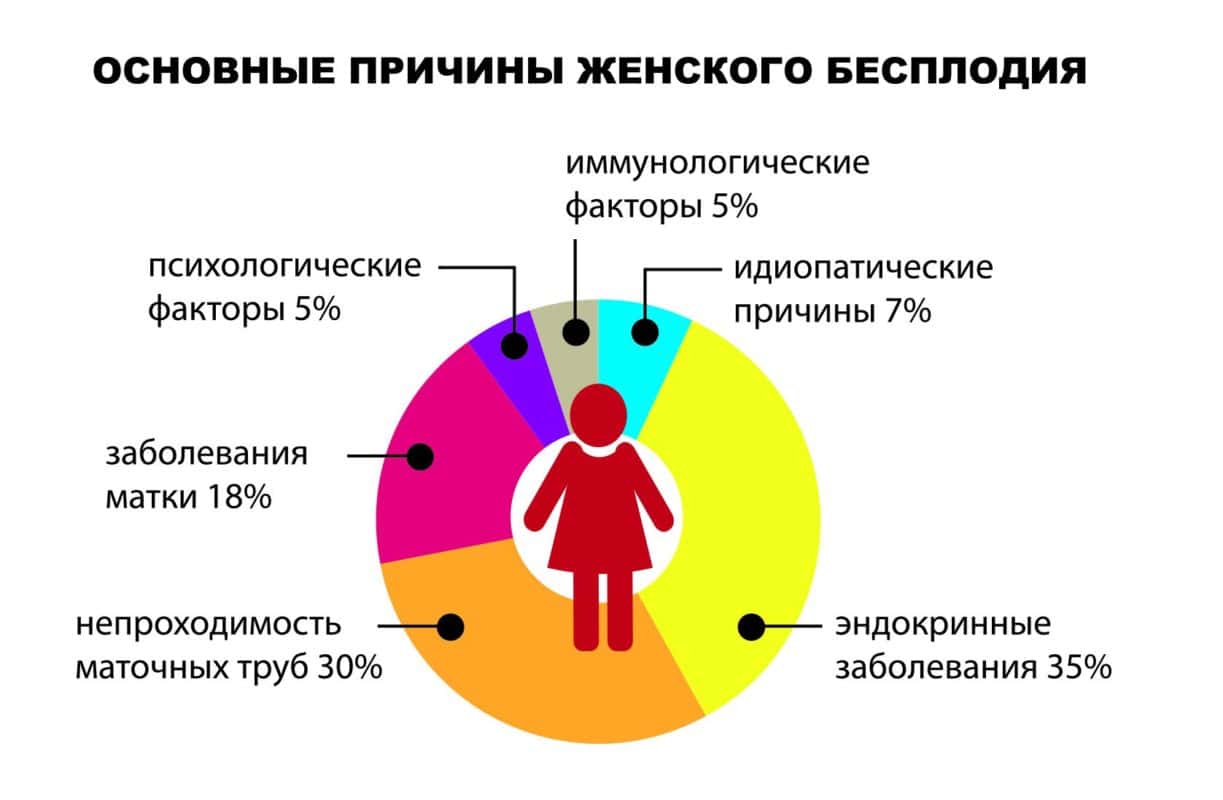 ОСНОВНЫЕ ПРИЧИНЫ ЖЕНСКОГО БЕСПЛОДИЯ

иммунологические факторы 5%

психологические факторы 5%

идиопатические причины 7%

заболевания матки 18%

непроходимость маточных труб 30%

эндокринные заболевания 35%